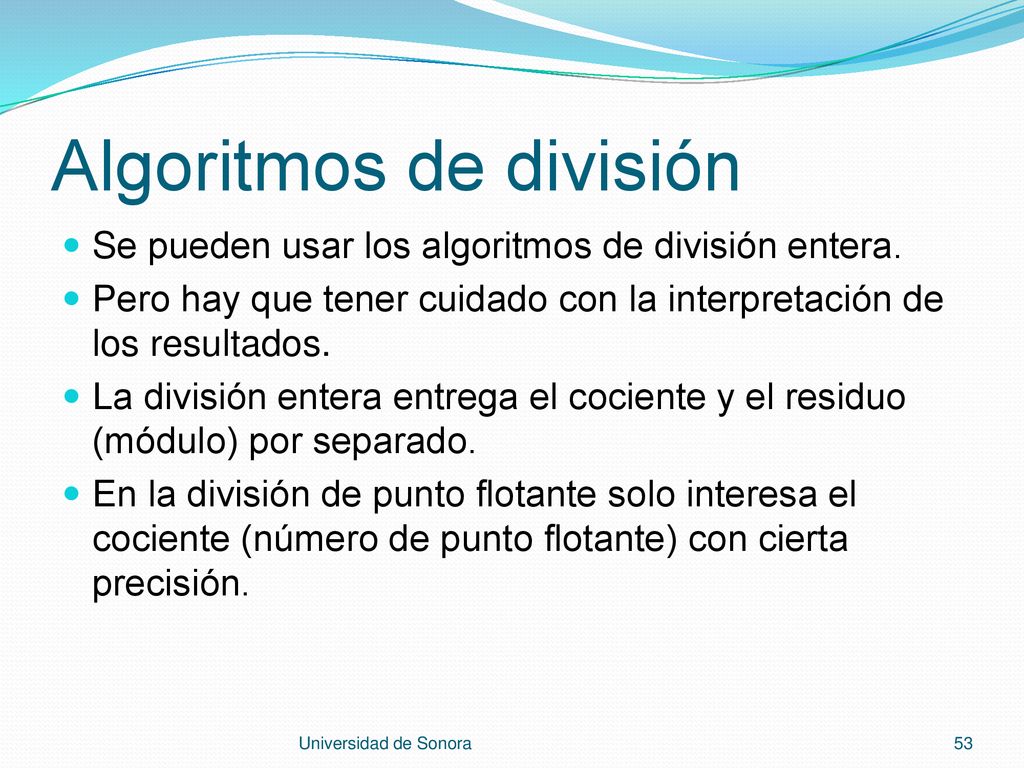 Algoritmos de división

- Se pueden usar los algoritmos de división entera.
- Pero hay que tener cuidado con la interpretación de los resultados.
- La división entera entrega el cociente y el residuo (módulo) por separado.
- En la división de punto flotante solo interesa el cociente (número de punto flotante) con cierta precisión.

Universidad de Sonora

53